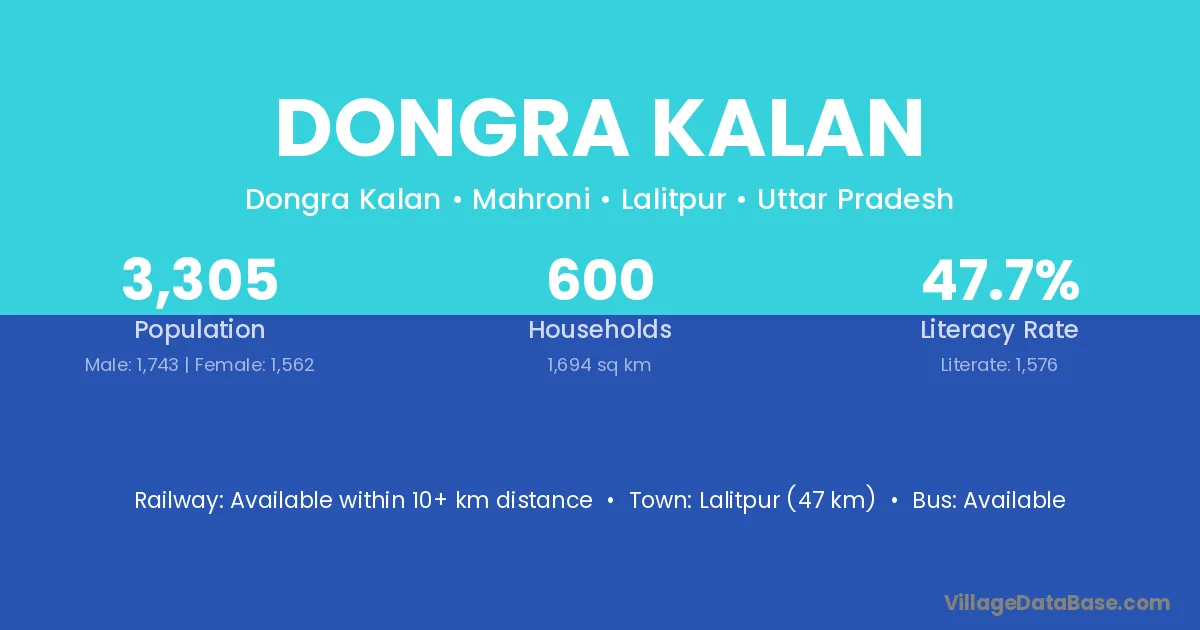 DONGRA KALAN

Dongra Kalan • Mahroni • Lalitpur • Uttar Pradesh

3,305
Population
Male: 1,743 | Female: 1,562

600
Households
1,694 sq km

47.7%
Literacy Rate
Literate: 1,576

Railway: Available within 10+ km distance • Town: Lalitpur (47 km) • Bus: Available

VillageDataBase.com